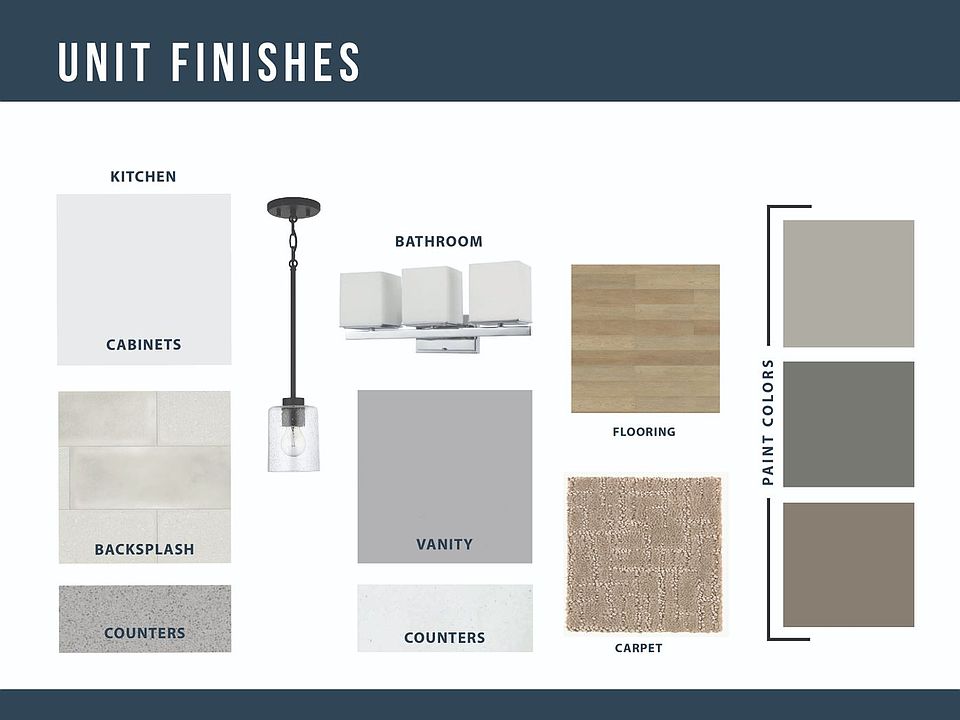 UNIT FINISHES

KITCHEN

CABINETS

BACKSPLASH

COUNTERS

BATHROOM

VANITY

COUNTERS

FLOORING

CARPET

PAINT COLORS